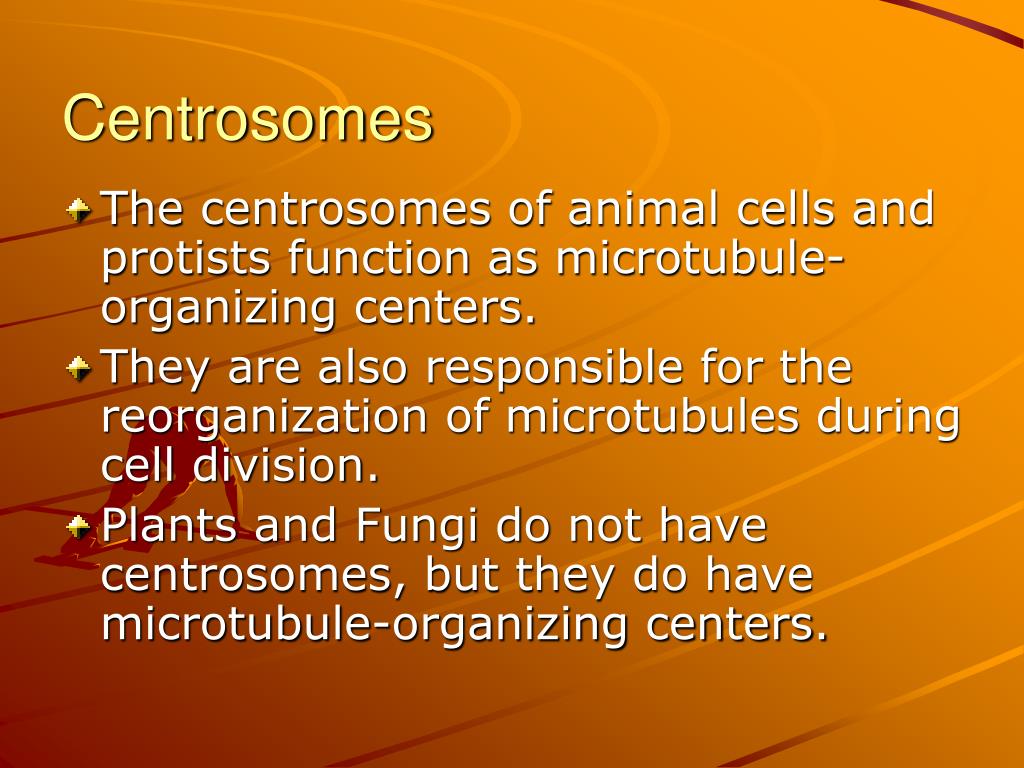 Centrosomes

The centrosomes of animal cells and protists function as microtubule-organizing centers.

They are also responsible for the reorganization of microtubules during cell division.

Plants and Fungi do not have centrosomes, but they do have microtubule-organizing centers.